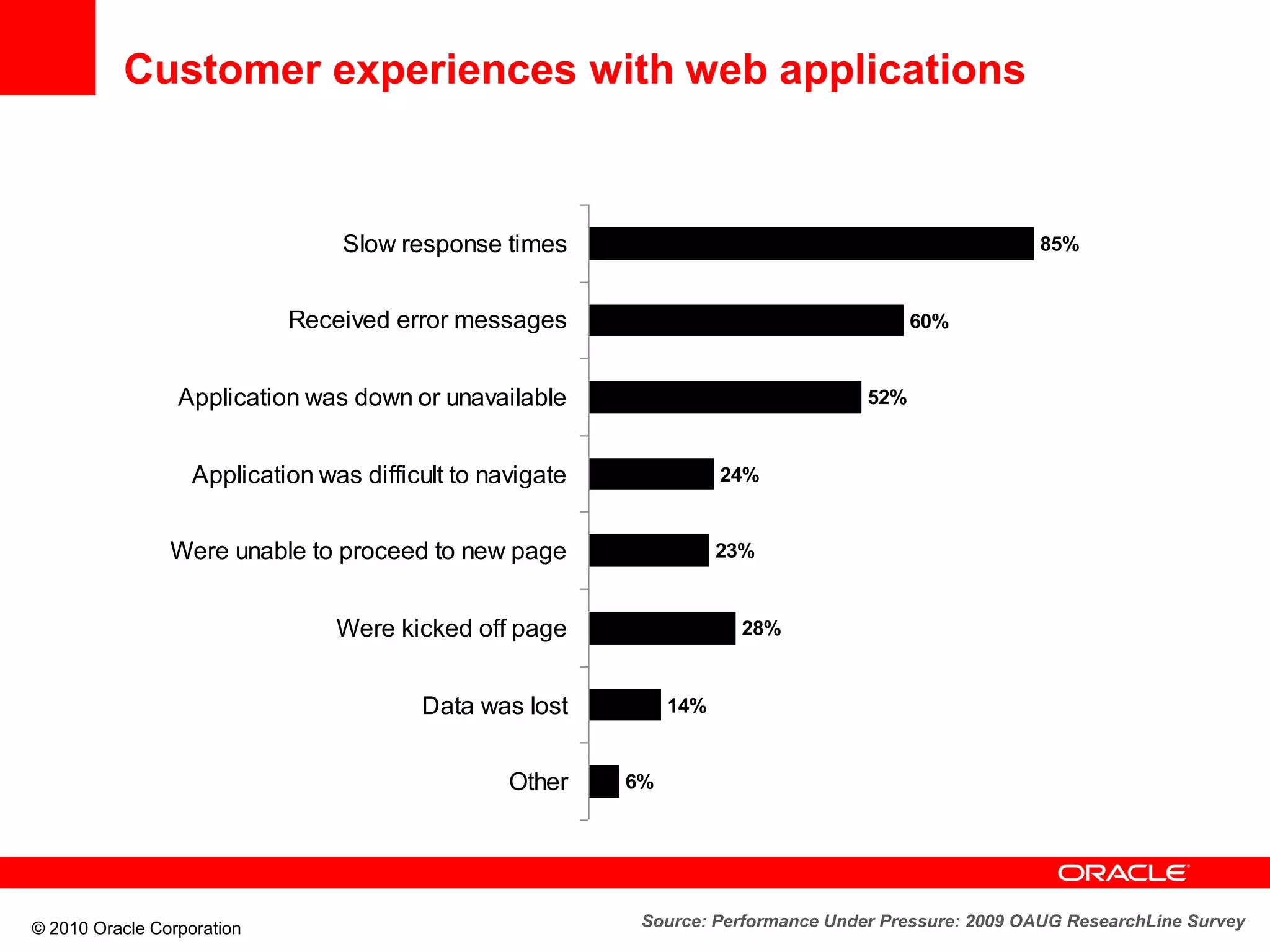 Customer experiences with web applications

Slow response times 85%

Received error messages 60%

Application was down or unavailable 52%

Application was difficult to navigate 24%

Were unable to proceed to new page 23%

Were kicked off page 28%

Data was lost 14%

Other 6%

ORACLE

© 2010 Oracle Corporation

Source: Performance Under Pressure: 2009 OAUG ResearchLine Survey